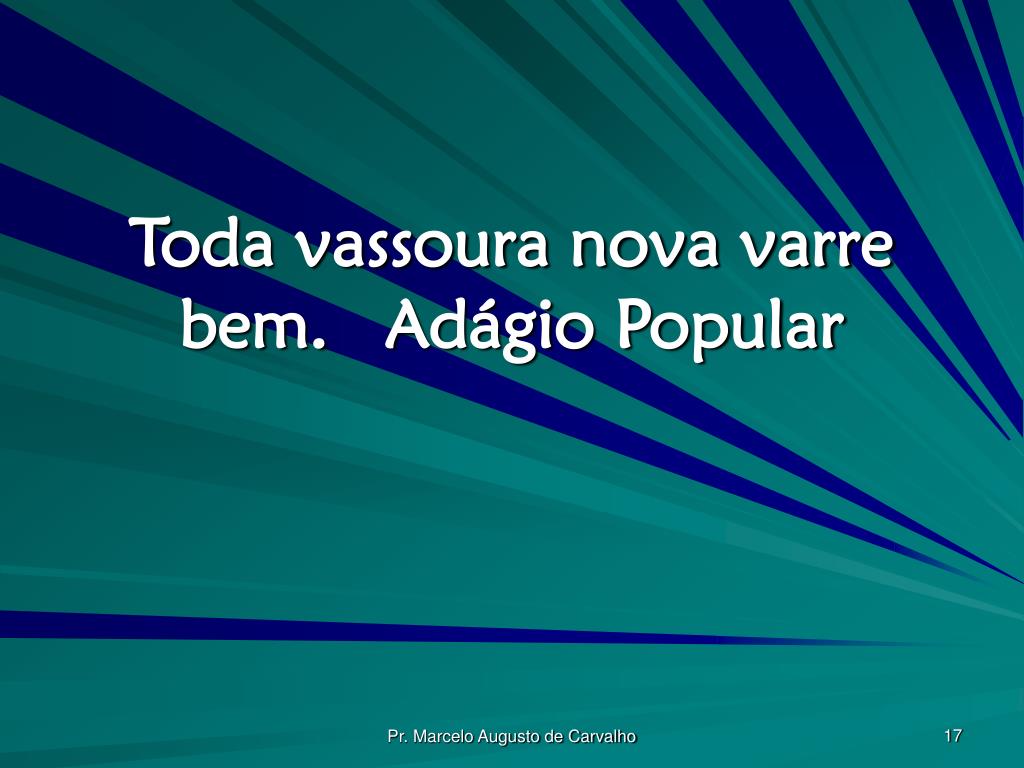 Toda vassoura nova varre bem.  Adágio Popular

Pr. Marcelo Augusto de Carvalho

17